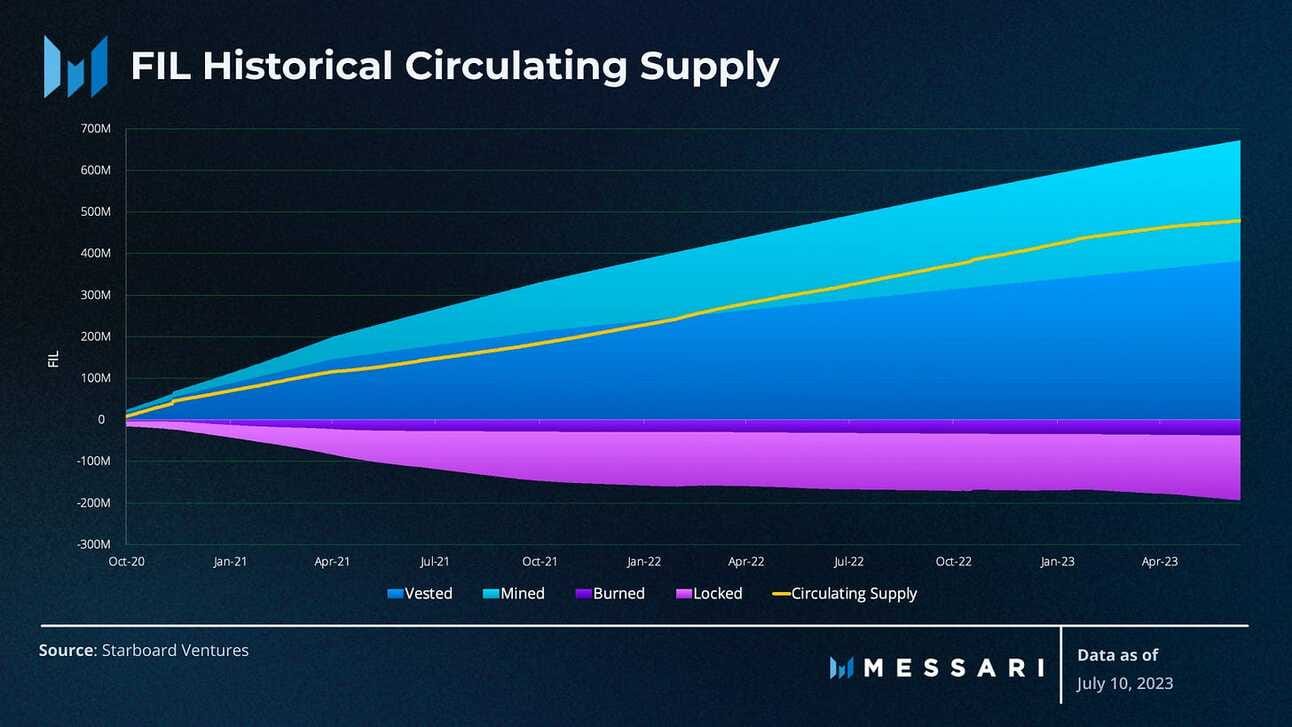 FIL Historical Circulating Supply

700M
600M
500M
400M
300M
200M
100M
0
-100M
-200M
-300M

FIL

Oct-20 Jan-21 Apr-21 Jul-21 Oct-21 Jan-22 Apr-22 Jul-22 Oct-22 Jan-23 Apr-23

Vested Mined Burned Locked Circulating Supply

Source: Starboard Ventures

MESSARI

Data as of
July 10, 2023